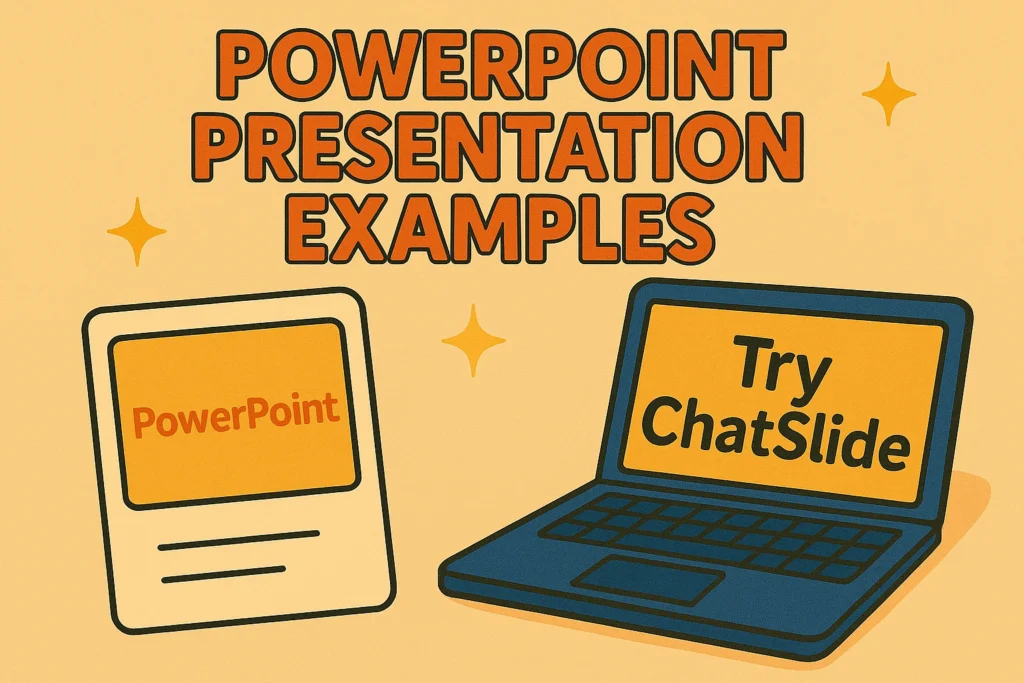 POWERPOINT PRESENTATION EXAMPLES

PowerPoint

Try ChatSlide